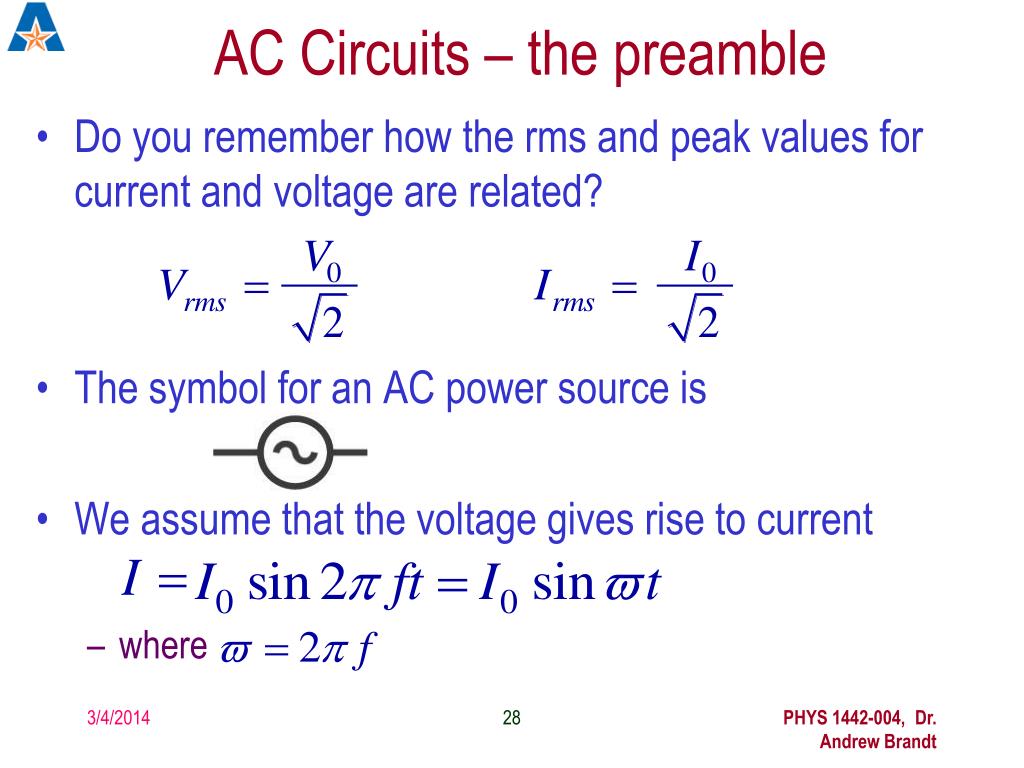 AC Circuits – the preamble

• Do you remember how the rms and peak values for current and voltage are related?

$V_{rms} = \frac{V_0}{\sqrt{2}}$ $I_{rms} = \frac{I_0}{\sqrt{2}}$

• The symbol for an AC power source is

• We assume that the voltage gives rise to current

$I = I_0 \sin 2\pi ft = I_0 \sin \varpi t$

– where $\varpi = 2\pi f$

3/4/2014

28

PHYS 1442-004, Dr. Andrew Brandt